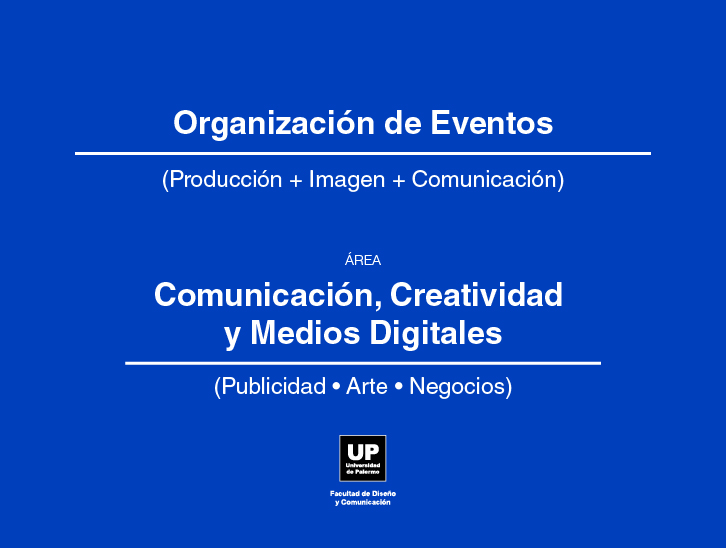 Organización de Eventos

(Producción + Imagen + Comunicación)

ÁREA

Comunicación, Creatividad y Medios Digitales

(Publicidad • Arte • Negocios)

UP
Universidad de Palermo

Facultad de Diseño y Comunicación